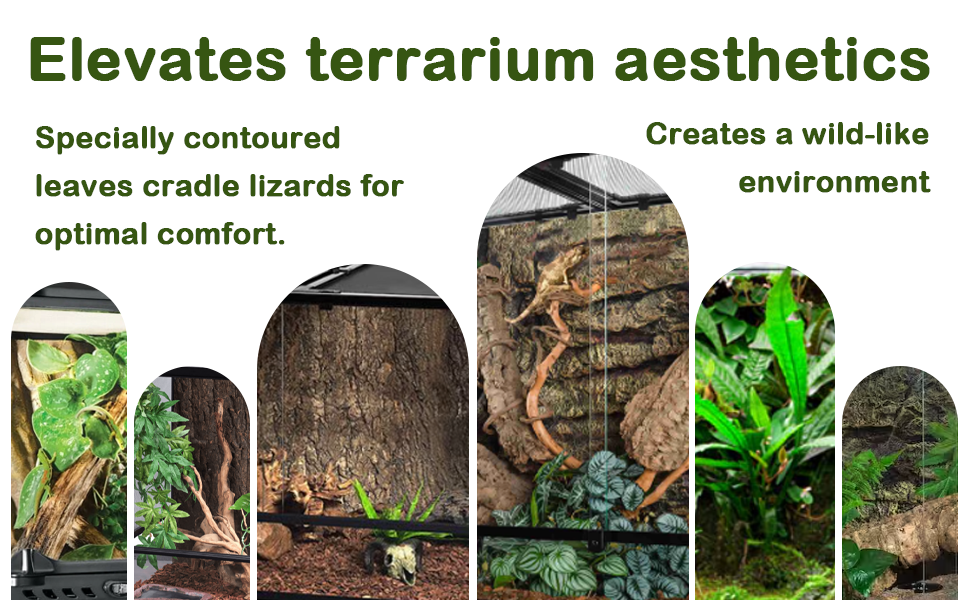 Elevates terrarium aesthetics

Specially contoured leaves cradle lizards for optimal comfort.

Creates a wild-like environment